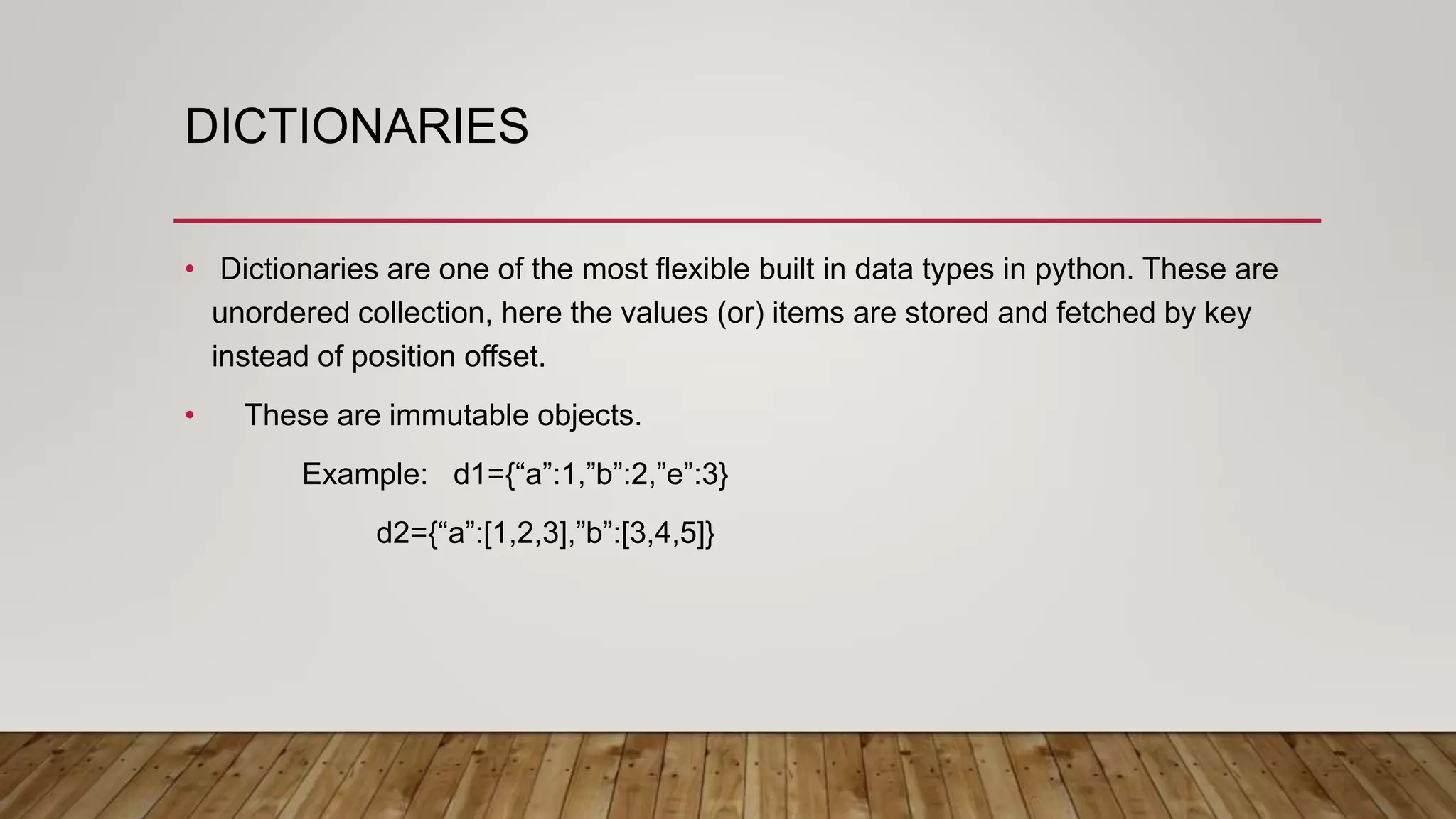 DICTIONARIES

• Dictionaries are one of the most flexible built in data types in python. These are unordered collection, here the values (or) items are stored and fetched by key instead of position offset.

• These are immutable objects.

Example: d1={“a”:1,”b”:2,”e”:3}

d2={“a”:[1,2,3],”b”:[3,4,5]}